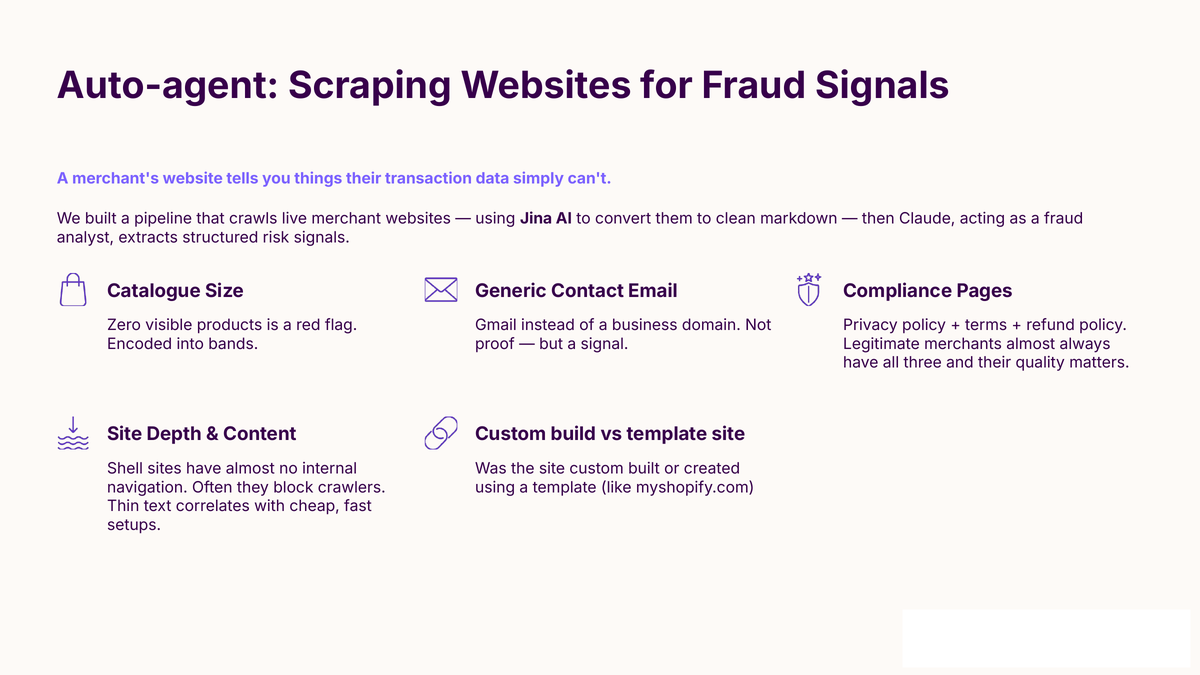 Auto-agent: Scraping Websites for Fraud Signals

A merchant's website tells you things their transaction data simply can't.

We built a pipeline that crawls live merchant websites — using Jina AI to convert them to clean markdown — then Claude, acting as a fraud analyst, extracts structured risk signals.

Catalogue Size

Zero visible products is a red flag. Encoded into bands.

Generic Contact Email

Gmail instead of a business domain. Not proof — but a signal.

Compliance Pages

Privacy policy + terms + refund policy. Legitimate merchants almost always have all three and their quality matters.

Site Depth & Content

Shell sites have almost no internal navigation. Often they block crawlers. Thin text correlates with cheap, fast setups.

Custom build vs template site

Was the site custom built or created using a template (like myshopify.com)